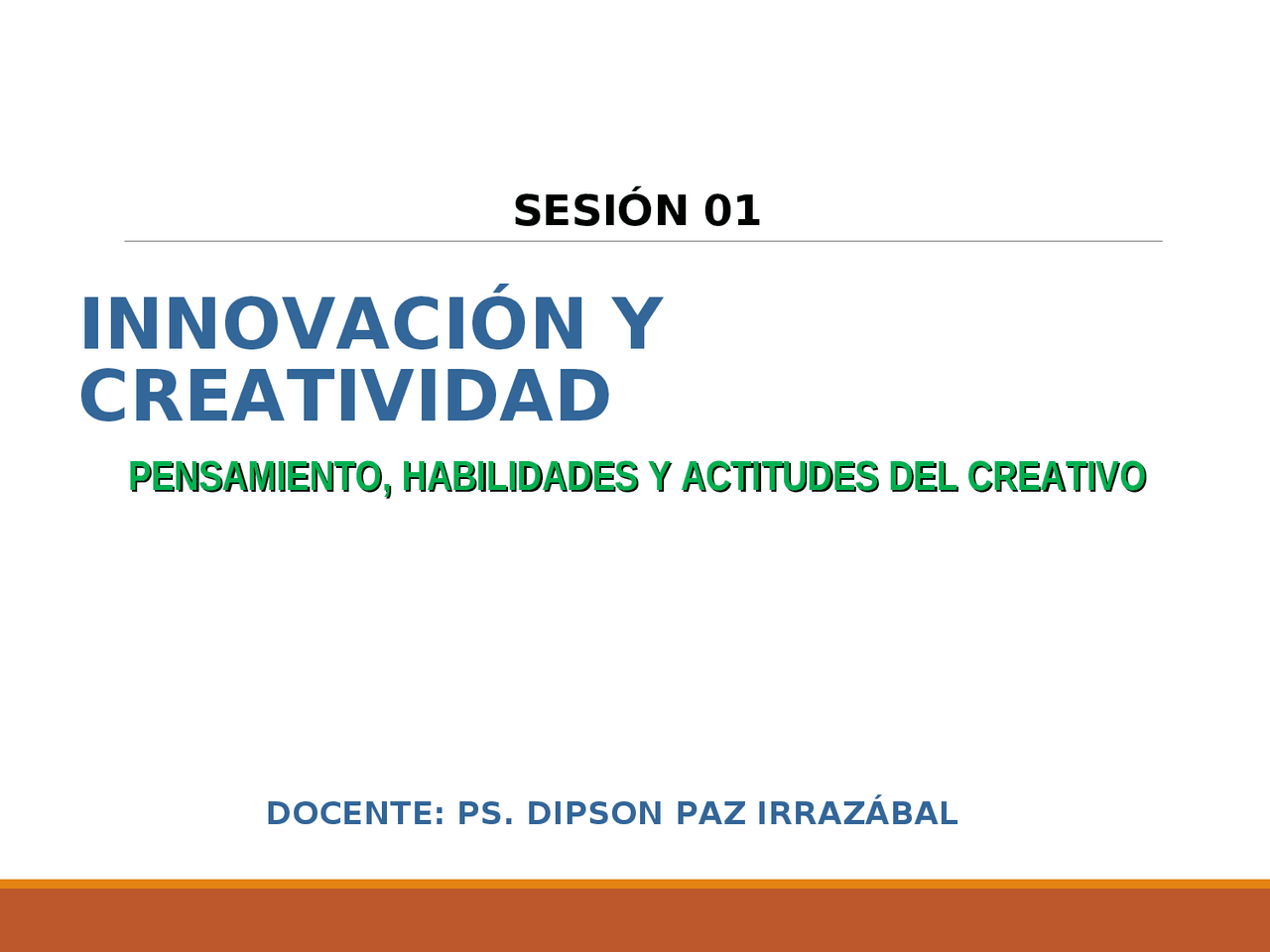 SESIÓN 01

INNOVACIÓN Y CREATIVIDAD

PENSAMIENTO, HABILIDADES Y ACTITUDES DEL CREATIVO

DOCENTE: PS. DIPSON PAZ IRRAZÁBAL